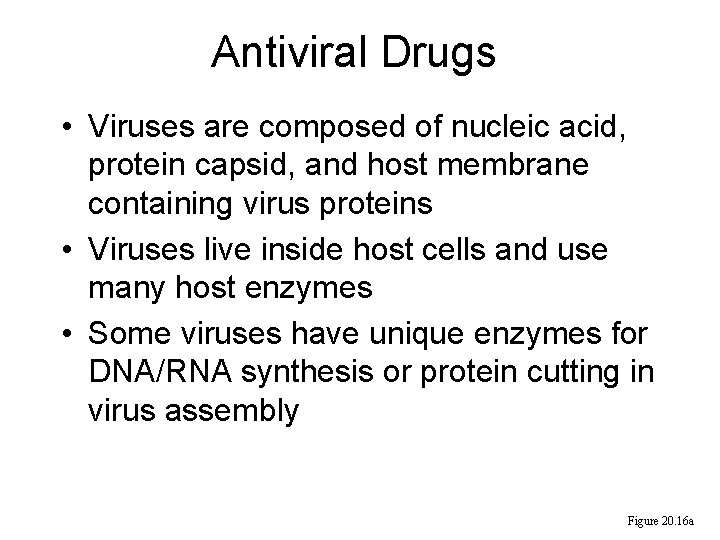 Antiviral Drugs

• Viruses are composed of nucleic acid, protein capsid, and host membrane containing virus proteins

• Viruses live inside host cells and use many host enzymes

• Some viruses have unique enzymes for DNA/RNA synthesis or protein cutting in virus assembly

Figure 20.16a